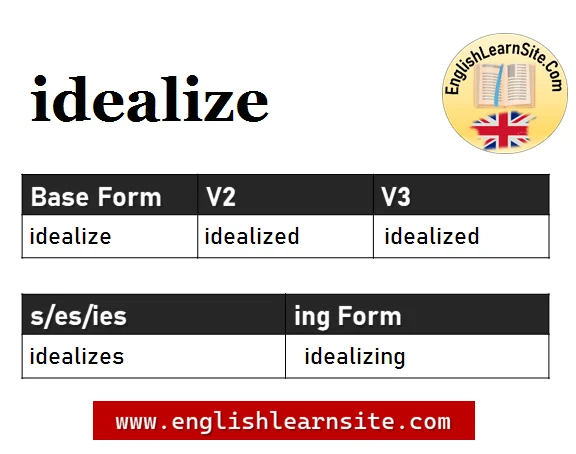 idealize

EnglishLearnSite.Com

| Base Form | V2 | V3 |
|---|---|---|
| idealize | idealized | idealized |

| s/es/ies | ing Form |
|---|---|
| idealizes | idealizing |

www.englishlearnsite.com